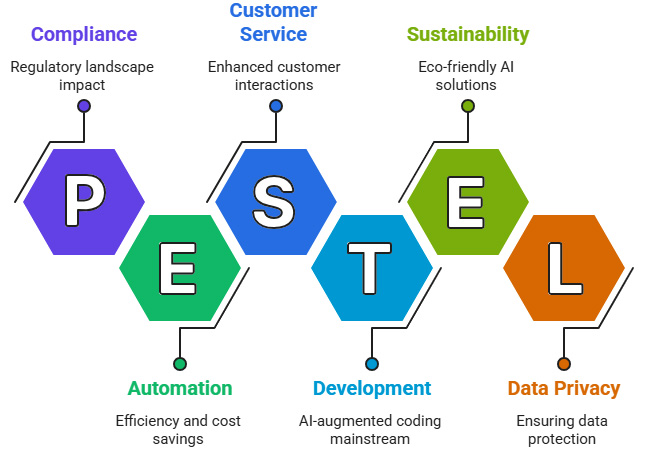 Compliance
Regulatory landscape impact

Customer Service
Enhanced customer interactions

Sustainability
Eco-friendly AI solutions

P
E
S
T
E
L

Automation
Efficiency and cost savings

Development
AI-augmented coding mainstream

Data Privacy
Ensuring data protection